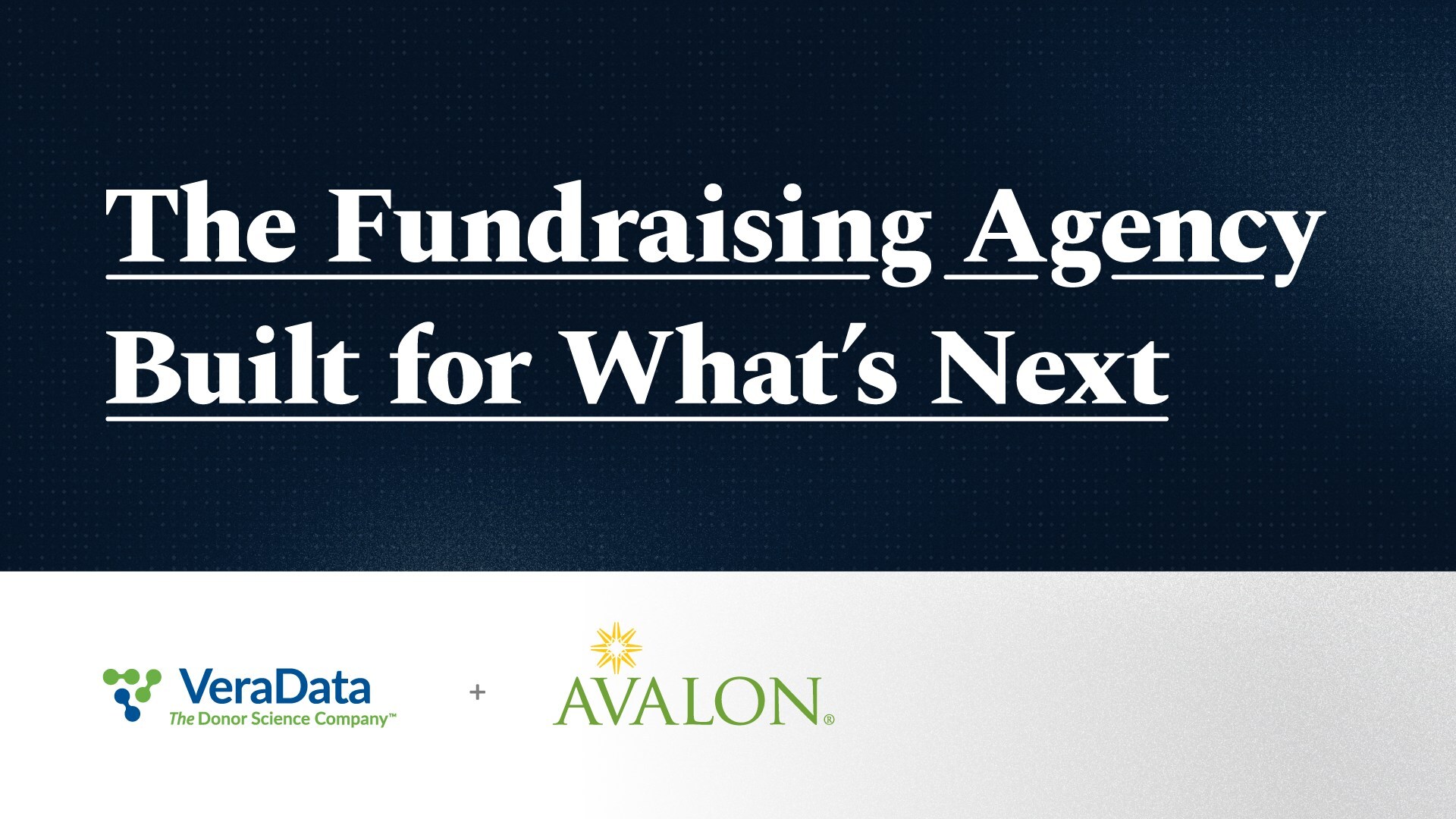 The Fundraising Agency Built for What's Next

VeraData
The Donor Science Company™

+

AVALON®